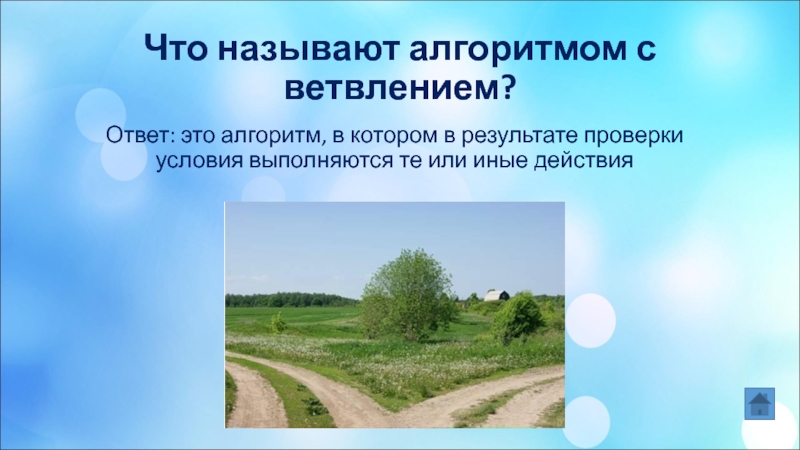 Что называют алгоритмом с ветвлением?

Ответ: это алгоритм, в котором в результате проверки условия выполняются те или иные действия